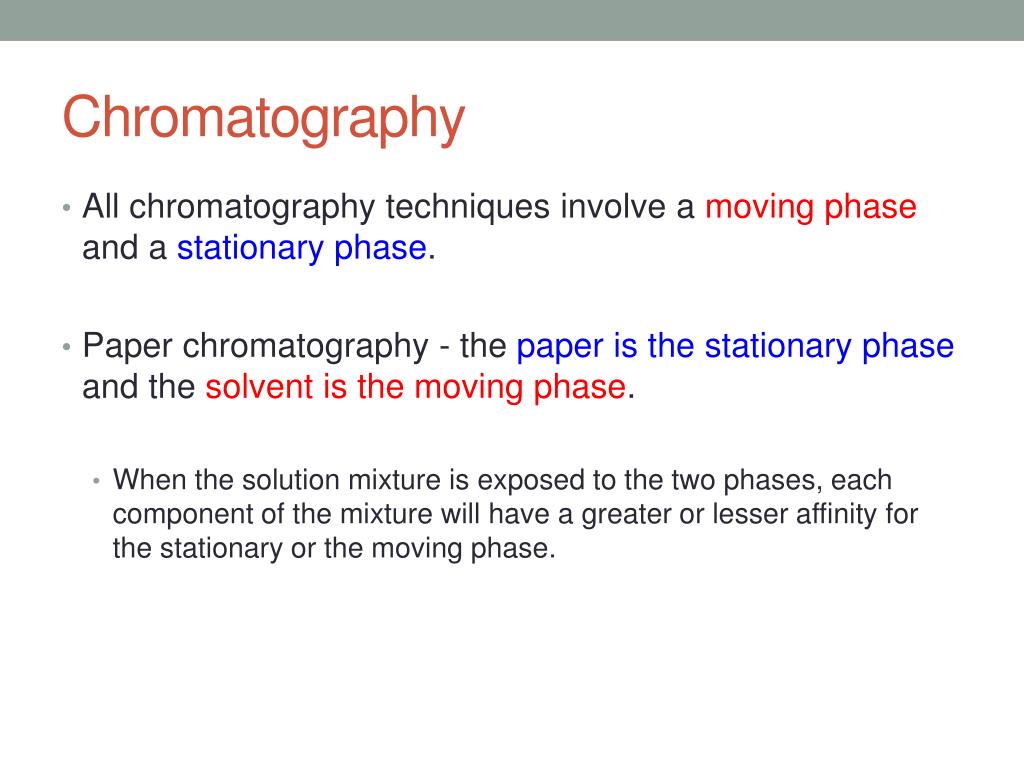 Chromatography

• All chromatography techniques involve a moving phase and a stationary phase.

• Paper chromatography - the paper is the stationary phase and the solvent is the moving phase.

• When the solution mixture is exposed to the two phases, each component of the mixture will have a greater or lesser affinity for the stationary or the moving phase.